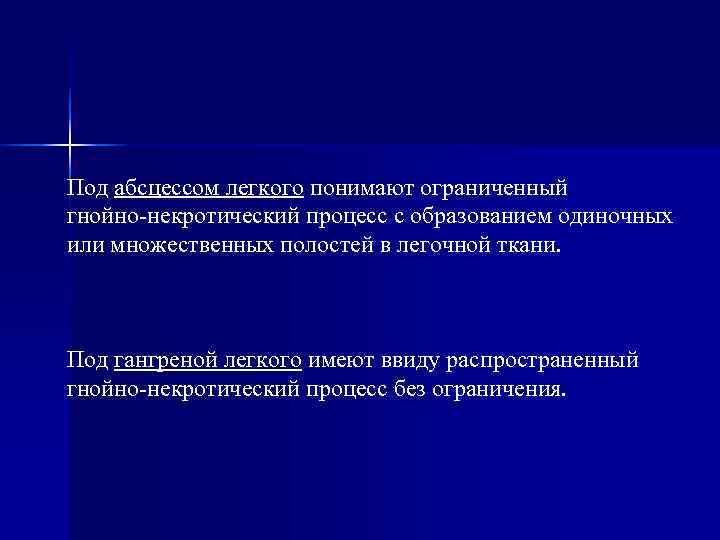 Под абсцессом легкого понимают ограниченный гнойно-некротический процесс с образованием одиночных или множественных полостей в легочной ткани.

Под гангреной легкого имеют ввиду распространенный гнойно-некротический процесс без ограничения.